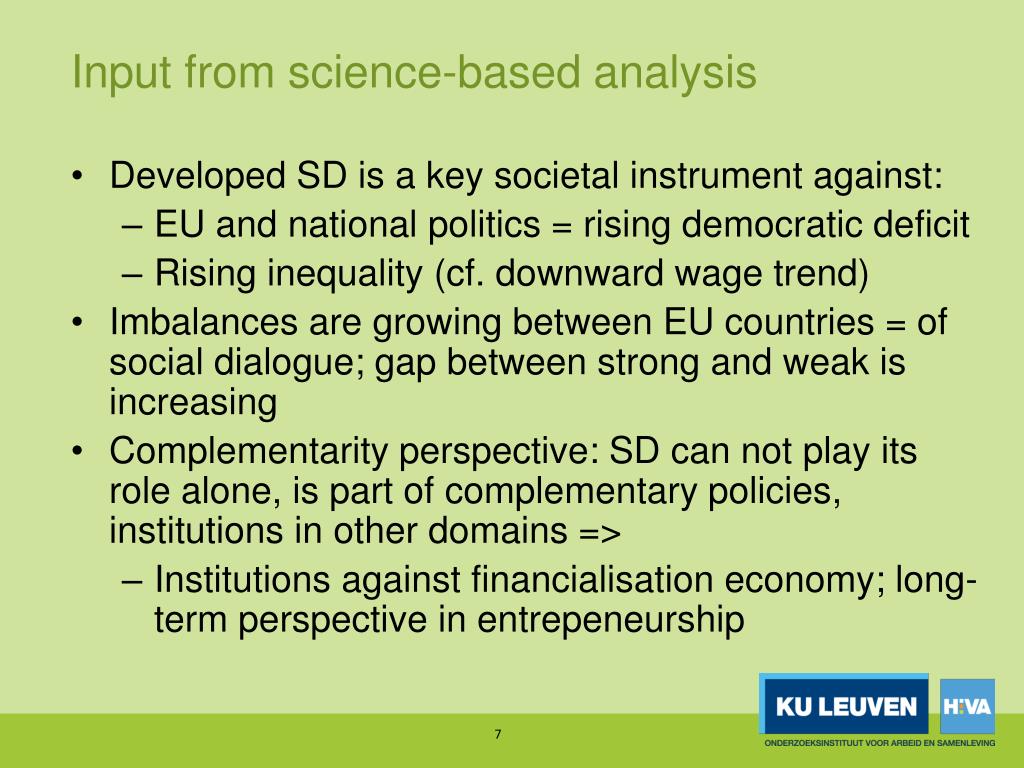 Input from science-based analysis

• Developed SD is a key societal instrument against:
  – EU and national politics = rising democratic deficit
  – Rising inequality (cf. downward wage trend)
• Imbalances are growing between EU countries = of social dialogue; gap between strong and weak is increasing
• Complementarity perspective: SD can not play its role alone, is part of complementary policies, institutions in other domains =>
  – Institutions against financialisation economy; long-term perspective in entrepeneurship

7

KU LEUVEN HIVA
ONDERZOEKSINSTITUUT VOOR ARBEID EN SAMENLEVING